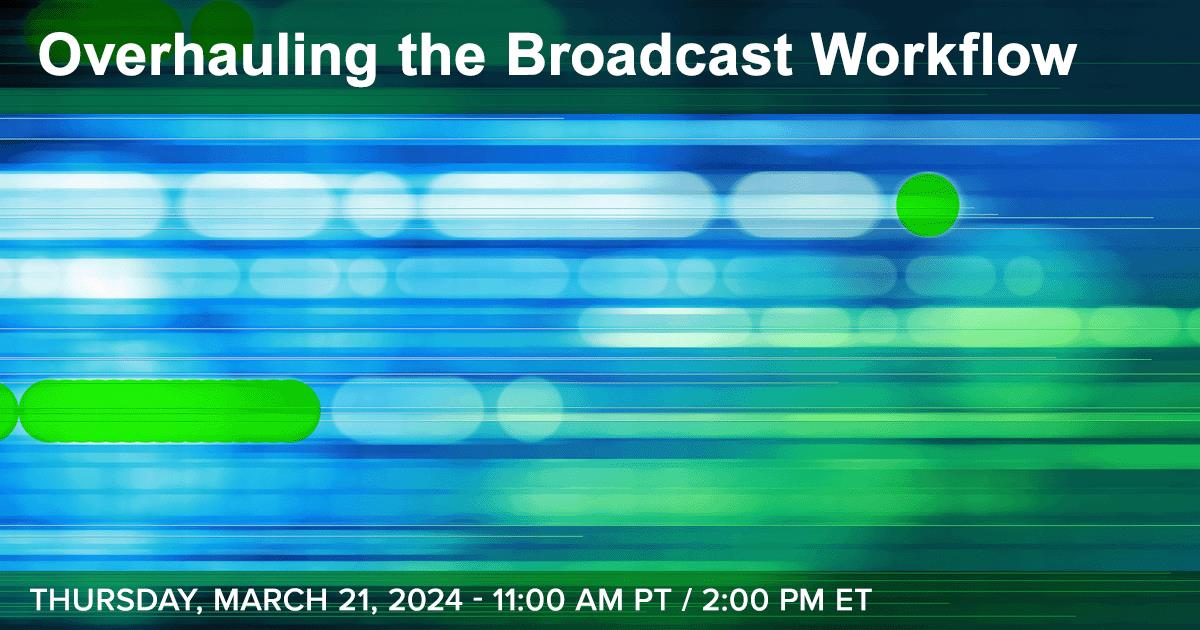 Overhauling the Broadcast Workflow

THURSDAY, MARCH 21, 2024 - 11:00 AM PT / 2:00 PM ET